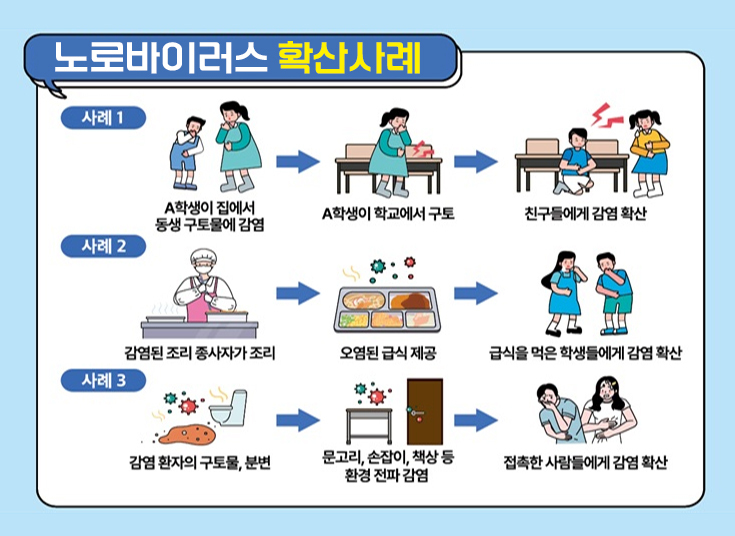 노로바이러스 확산사례

사례 1

A학생이 집에서 동생 구토물에 감염

A학생이 학교에서 구토

친구들에게 감염 확산

사례 2

감염된 조리 종사자가 조리

오염된 급식 제공

급식을 먹은 학생들에게 감염 확산

사례 3

감염 환자의 구토물, 분변

문고리, 손잡이, 책상 등 환경 전파 감염

접촉한 사람들에게 감염 확산